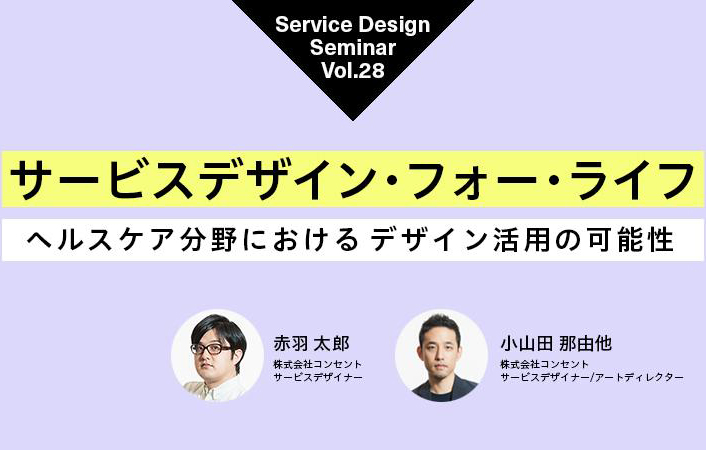 Service Design Seminar Vol.28

サービスデザイン・フォー・ライフ

ヘルスケア分野における デザイン活用の可能性

赤羽 太郎
株式会社コンセント
サービスデザイナー

小山田 那由他
株式会社コンセント
サービスデザイナー/アートディレクター